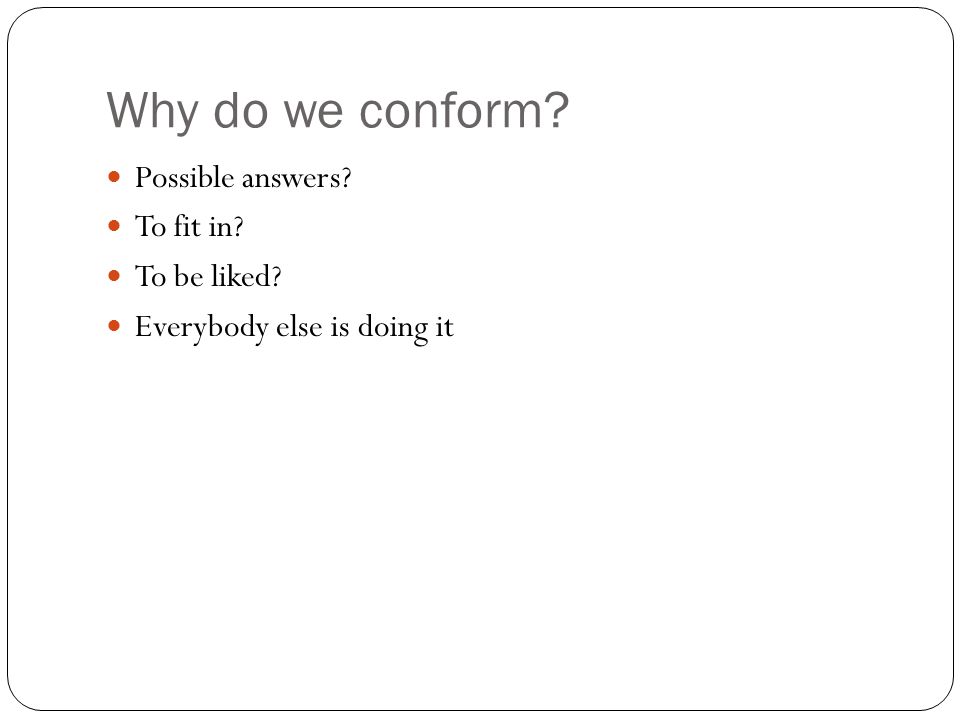 Why do we conform?

- Possible answers?
- To fit in?
- To be liked?
- Everybody else is doing it